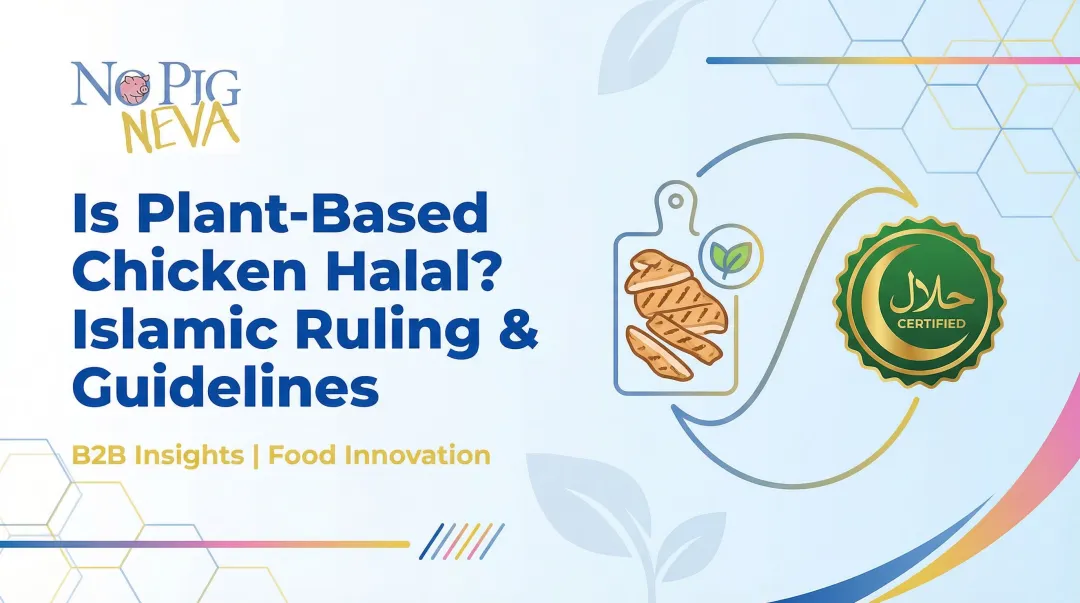 NO PIG NEVA

Is Plant-Based Chicken Halal? Islamic Ruling & Guidelines

B2B Insights | Food Innovation

حلال
CERTIFIED